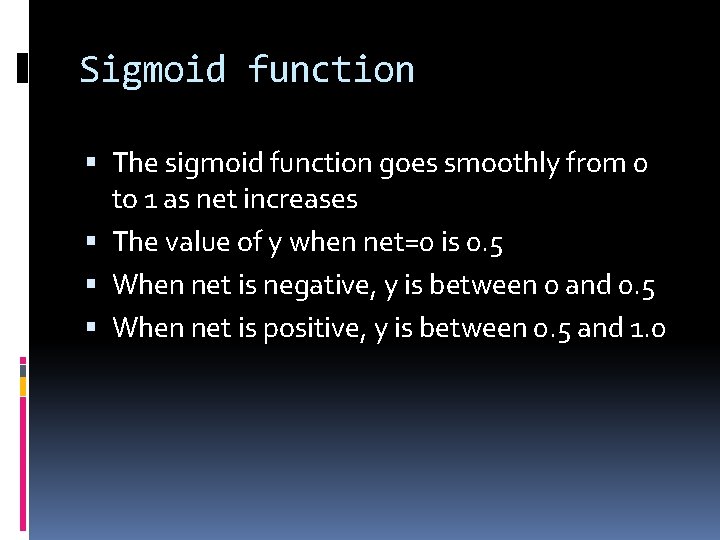 Sigmoid function

▪ The sigmoid function goes smoothly from 0 to 1 as net increases
▪ The value of y when net=0 is 0.5
▪ When net is negative, y is between 0 and 0.5
▪ When net is positive, y is between 0.5 and 1.0